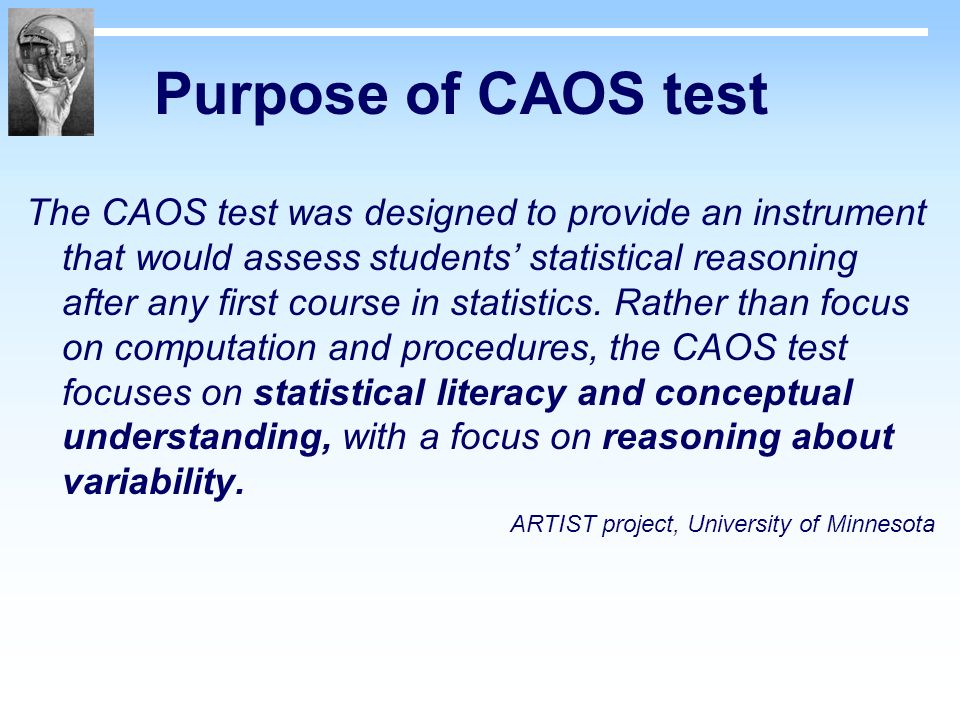 Purpose of CAOS test

The CAOS test was designed to provide an instrument that would assess students’ statistical reasoning after any first course in statistics. Rather than focus on computation and procedures, the CAOS test focuses on statistical literacy and conceptual understanding, with a focus on reasoning about variability.

ARTIST project, University of Minnesota